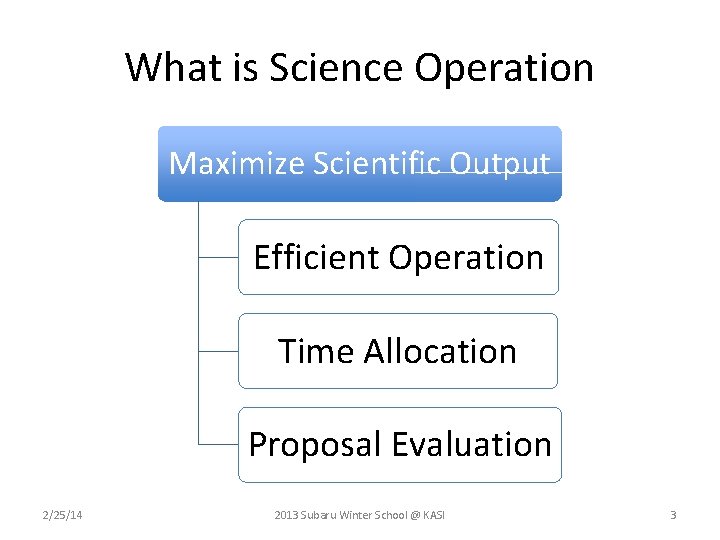 What is Science Operation

Maximize Scientific Output

Efficient Operation

Time Allocation

Proposal Evaluation

2/25/14

2013 Subaru Winter School @ KASI

3